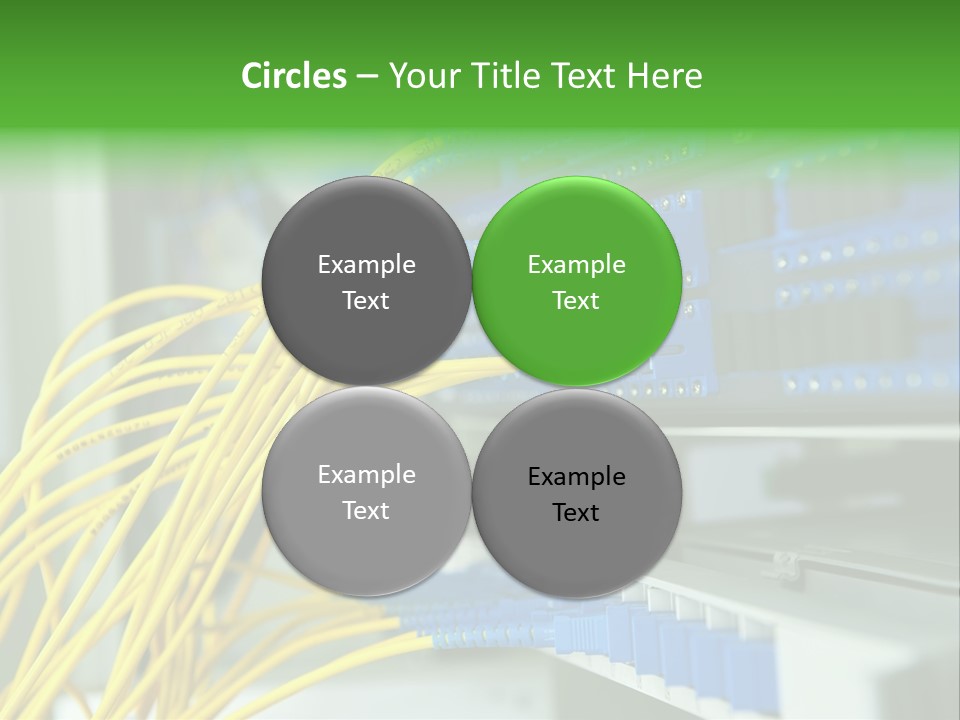 Circles – Your Title Text Here

Example Text

Example Text

Example Text

Example Text